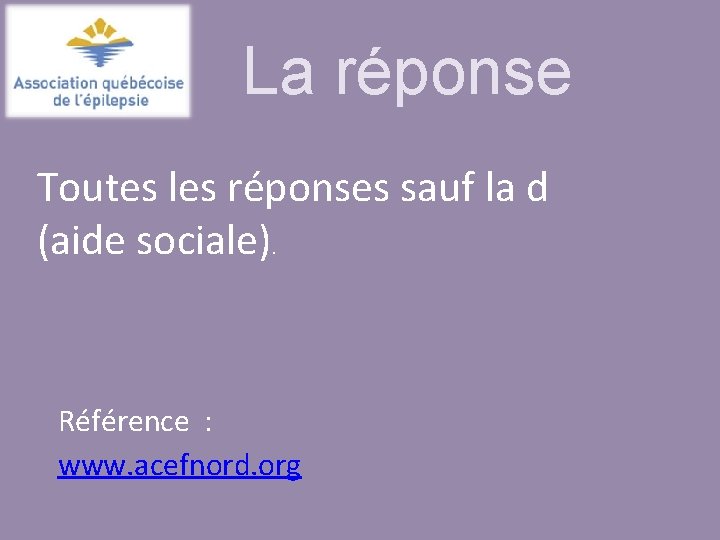 Association québécoise de l'épilepsie

La réponse

Toutes les réponses sauf la d (aide sociale).

Référence :
www.acefnord.org